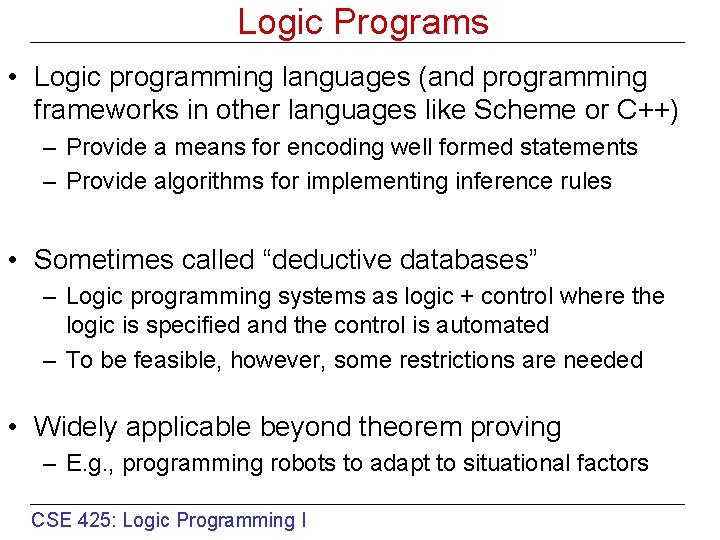 Logic Programs

• Logic programming languages (and programming frameworks in other languages like Scheme or C++)
– Provide a means for encoding well formed statements
– Provide algorithms for implementing inference rules

• Sometimes called “deductive databases”
– Logic programming systems as logic + control where the logic is specified and the control is automated
– To be feasible, however, some restrictions are needed

• Widely applicable beyond theorem proving
– E.g., programming robots to adapt to situational factors

CSE 425: Logic Programming I